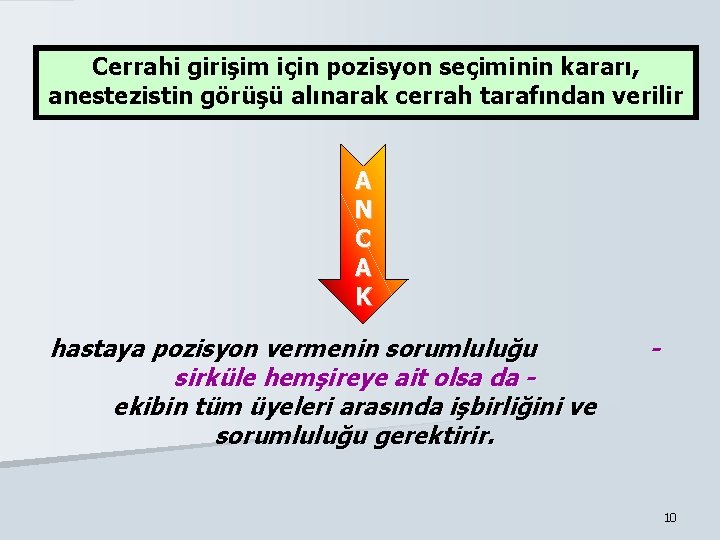 Cerrahi girişim için pozisyon seçiminin kararı, anestezistin görüşü alınarak cerrah tarafından verilir

A
N
C
A
K

hastaya pozisyon vermenin sorumluluğu - sirküle hemşireye ait olsa da - ekibin tüm üyeleri arasında işbirliğini ve sorumluluğu gerektirir.

10